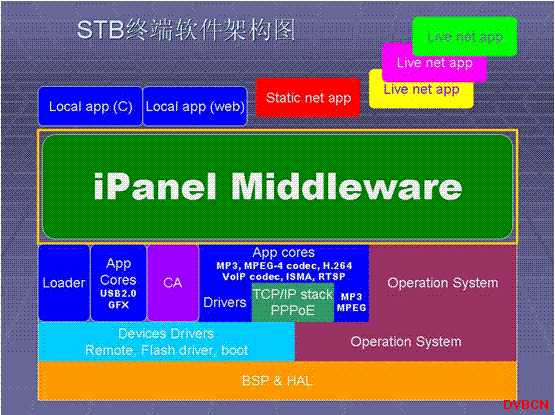 STB终端软件架构图

Live net app

Live net app

Live net app

Local app (C)

Local app (web)

Static net app

iPanel Middleware

Loader

App Cores USB2.0 GFX

CA

App cores
MP3, MPEG-4 codec, H.264
VoIP codec, ISMA, RTSP

Drivers

TCP/IP stack PPPoE

MP3 MPEG

Operation System

Devices Drivers
Remote, Flash driver, boot

Operation System

BSP & HAL

DVBCN